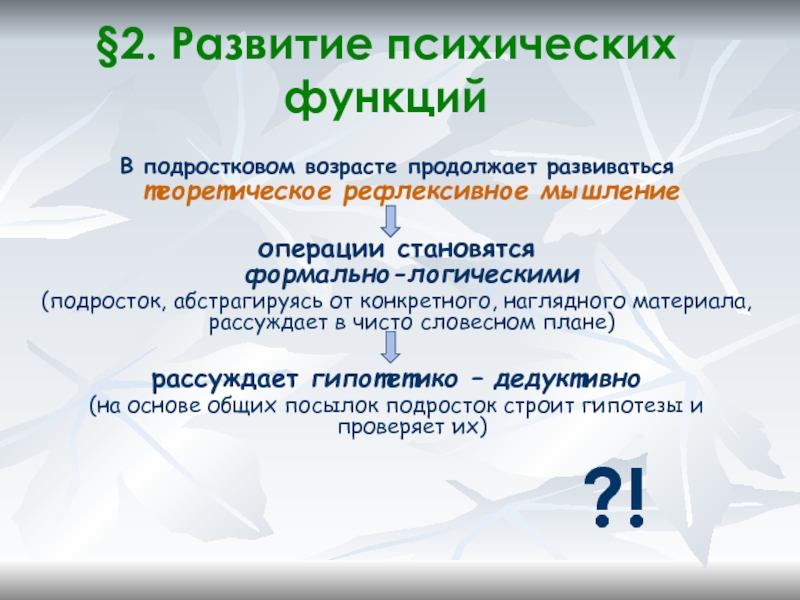 §2. Развитие психических функций

В подростковом возрасте продолжает развиваться теоретическое рефлексивное мышление

операции становятся формально–логическими
(подросток, абстрагируясь от конкретного, наглядного материала, рассуждает в чисто словесном плане)

рассуждает гипотетико – дедуктивно
(на основе общих посылок подросток строит гипотезы и проверяет их)

?!